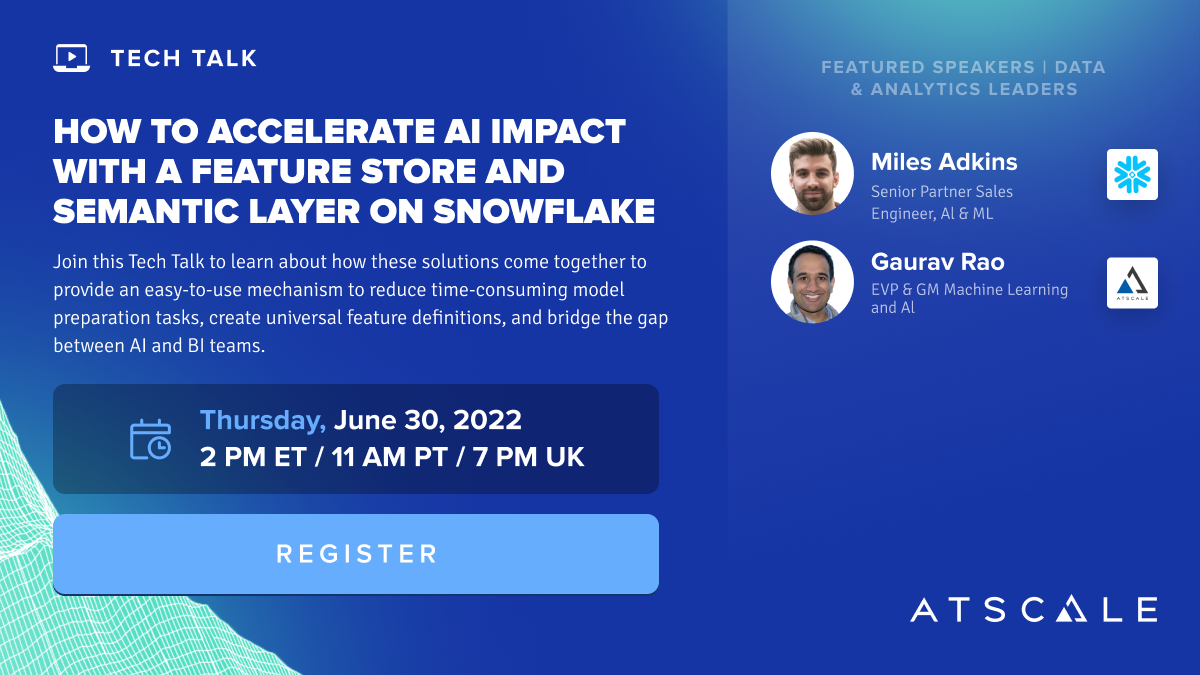 TECH TALK

HOW TO ACCELERATE AI IMPACT WITH A FEATURE STORE AND SEMANTIC LAYER ON SNOWFLAKE

Join this Tech Talk to learn about how these solutions come together to provide an easy-to-use mechanism to reduce time-consuming model preparation tasks, create universal feature definitions, and bridge the gap between AI and BI teams.

Thursday, June 30, 2022
2 PM ET / 11 AM PT / 7 PM UK

REGISTER

FEATURED SPEAKERS | DATA & ANALYTICS LEADERS

Miles Adkins
Senior Partner Sales Engineer, AI & ML

Gaurav Rao
EVP & GM Machine Learning and AI

ATSCALE

ATSCALE